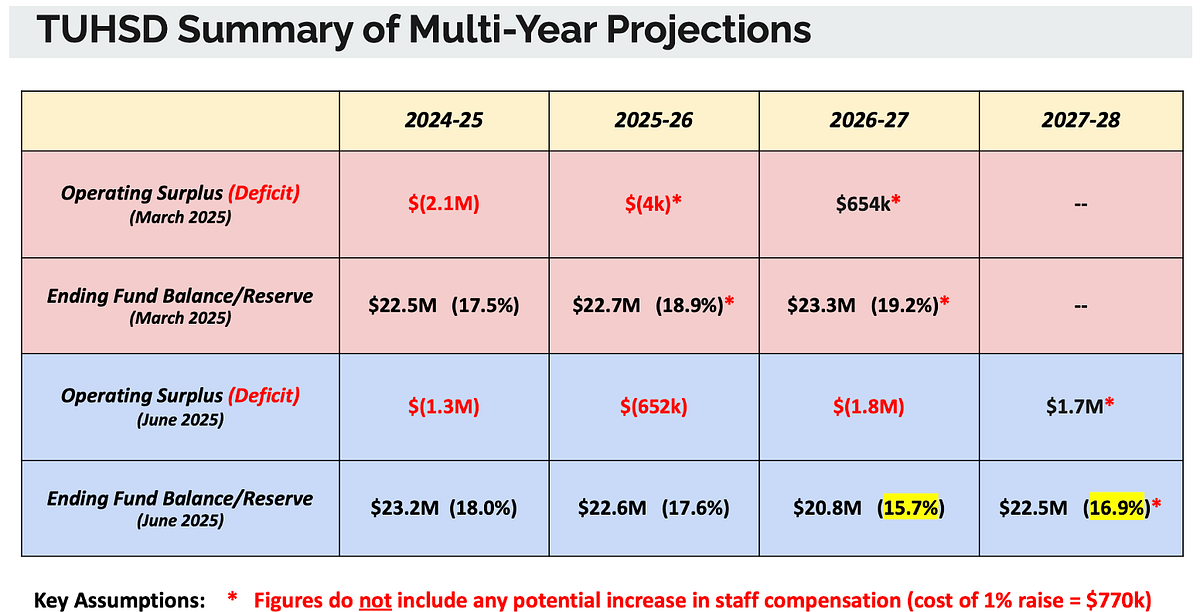 TUHSD Summary of Multi-Year Projections

|  | 2024-25 | 2025-26 | 2026-27 | 2027-28 |
|---|---|---|---|---|
| Operating Surplus (Deficit) (March 2025) | $(2.1M) | $(4k)* | $654k* | -- |
| Ending Fund Balance/Reserve (March 2025) | $22.5M (17.5%) | $22.7M (18.9%)* | $23.3M (19.2%)* | -- |
| Operating Surplus (Deficit) (June 2025) | $(1.3M) | $(652k) | $(1.8M) | $1.7M* |
| Ending Fund Balance/Reserve (June 2025) | $23.2M (18.0%) | $22.6M (17.6%) | $20.8M (15.7%) | $22.5M (16.9%)* |

Key Assumptions: * Figures do not include any potential increase in staff compensation (cost of 1% raise = $770k)